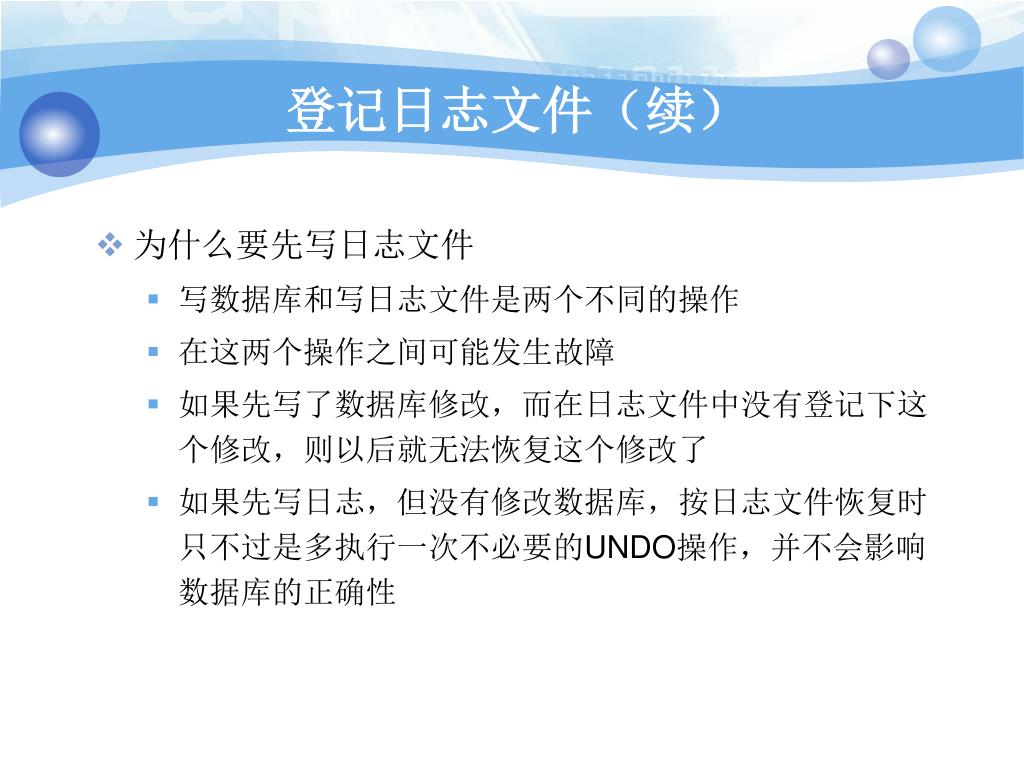 登记日志文件（续）

为什么要先写日志文件

写数据库和写日志文件是两个不同的操作

在这两个操作之间可能发生故障

如果先写了数据库修改，而在日志文件中没有登记下这个修改，则以后就无法恢复这个修改了

如果先写日志，但没有修改数据库，按日志文件恢复时只不过是多执行一次不必要的UNDO操作，并不会影响数据库的正确性